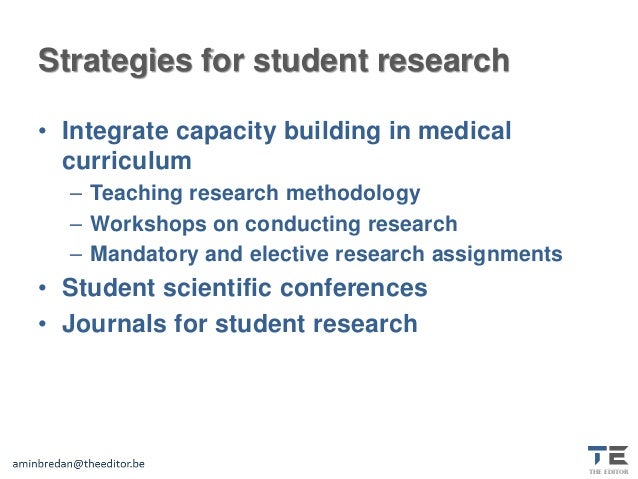 Strategies for student research

• Integrate capacity building in medical curriculum
– Teaching research methodology
– Workshops on conducting research
– Mandatory and elective research assignments
• Student scientific conferences
• Journals for student research

aminbredan@theeditor.be

TE
THE EDITOR